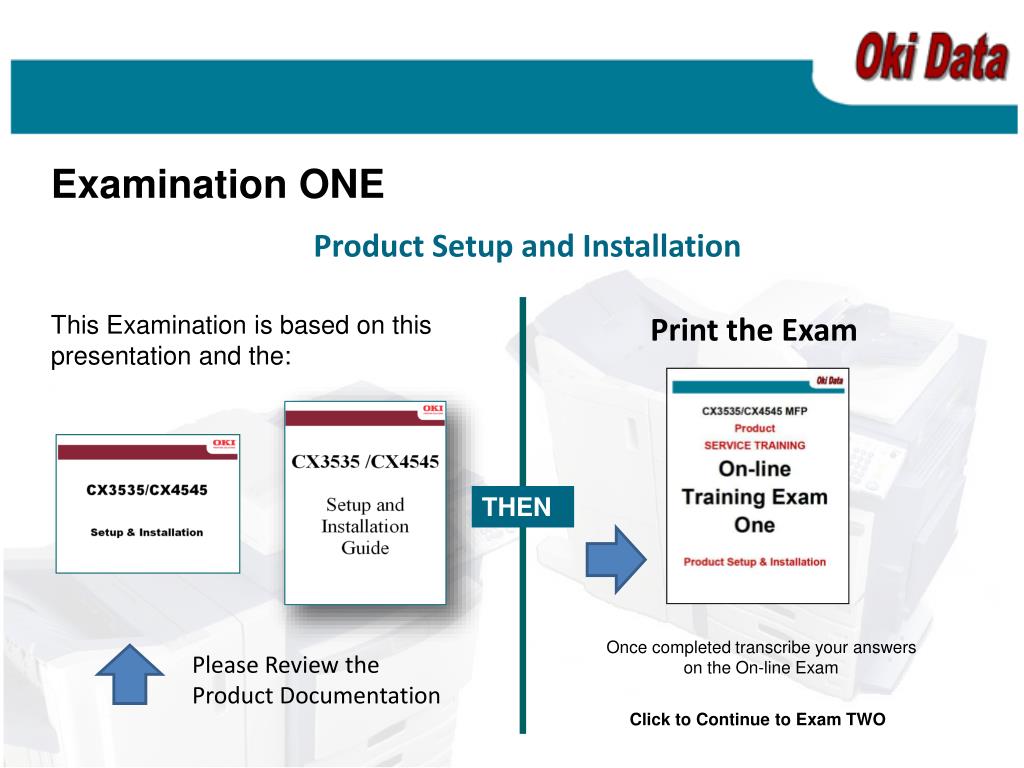 Oki Data

Examination ONE

Product Setup and Installation

This Examination is based on this presentation and the:

OKI

CX3535/CX4545

Setup & Installation

OKI

CX3535 /CX4545

Setup and Installation Guide

Please Review the Product Documentation

THEN

Print the Exam

Oki Data

CX3535/CX4545 MFP

Product

SERVICE TRAINING

On-line Training Exam One

Product Setup & Installation

Once completed transcribe your answers on the On-line Exam

Click to Continue to Exam TWO